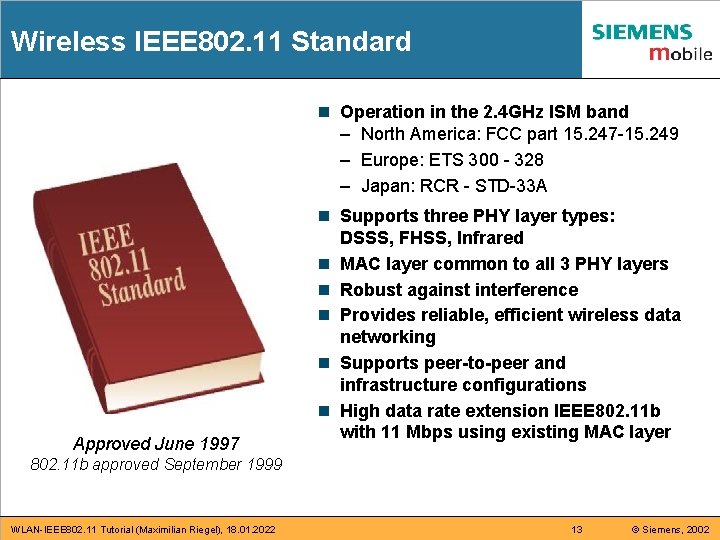 Wireless IEEE802.11 Standard

SIEMENS
mobile

IEEE
802.11
Standard

Approved June 1997
802.11b approved September 1999

- Operation in the 2.4GHz ISM band
  – North America: FCC part 15.247-15.249
  – Europe: ETS 300 - 328
  – Japan: RCR - STD-33A
- Supports three PHY layer types: DSSS, FHSS, Infrared
- MAC layer common to all 3 PHY layers
- Robust against interference
- Provides reliable, efficient wireless data networking
- Supports peer-to-peer and infrastructure configurations
- High data rate extension IEEE802.11b with 11 Mbps using existing MAC layer

WLAN-IEEE802.11 Tutorial (Maximilian Riegel), 18.01.2022 13 © Siemens, 2002